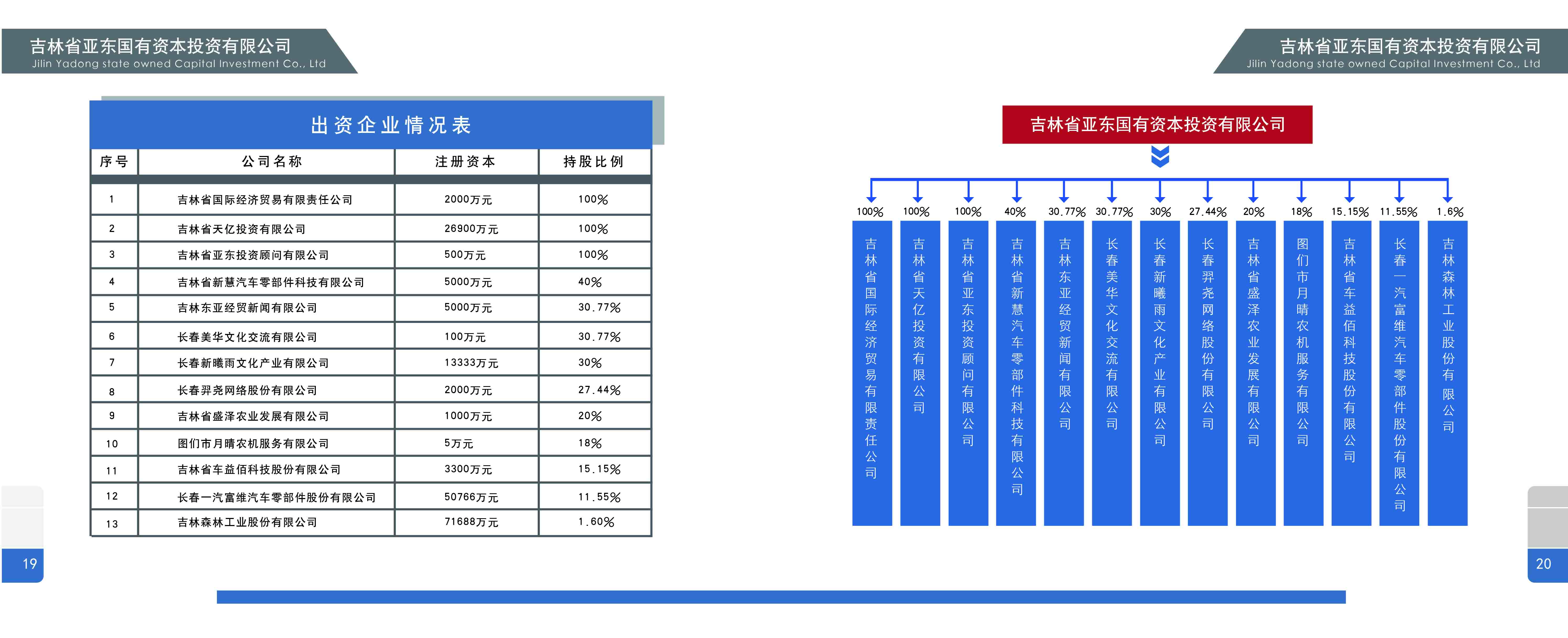 吉林省亚东国有资本投资有限公司
Jilin Yadong state owned Capital Investment Co., Ltd

出资企业情况表

| 序号 | 公司名称 | 注册资本 | 持股比例 |
|---|---|---|---|
| 1 | 吉林省国际经济贸易有限责任公司 | 2000万元 | 100% |
| 2 | 吉林省天亿投资有限公司 | 26900万元 | 100% |
| 3 | 吉林省亚东投资顾问有限公司 | 500万元 | 100% |
| 4 | 吉林省新慧汽车零部件科技有限公司 | 5000万元 | 40% |
| 5 | 吉林东亚经贸新闻有限公司 | 5000万元 | 30.77% |
| 6 | 长春美华文化交流有限公司 | 100万元 | 30.77% |
| 7 | 长春新曦雨文化产业有限公司 | 13333万元 | 30% |
| 8 | 长春羿尧网络股份有限公司 | 2000万元 | 27.44% |
| 9 | 吉林省盛泽农业发展有限公司 | 1000万元 | 20% |
| 10 | 图们市月晴农机服务有限公司 | 5万元 | 18% |
| 11 | 吉林省车益佰科技股份有限公司 | 3300万元 | 15.15% |
| 12 | 长春一汽富维汽车零部件股份有限公司 | 50766万元 | 11.55% |
| 13 | 吉林森林工业股份有限公司 | 71688万元 | 1.60% |

19

吉林省亚东国有资本投资有限公司
Jilin Yadong state owned Capital Investment Co., Ltd

吉林省亚东国有资本投资有限公司

100% 吉林省国际经济贸易有限责任公司
100% 吉林省天亿投资有限公司
100% 吉林省亚东投资顾问有限公司
40% 吉林省新慧汽车零部件科技有限公司
30.77% 吉林东亚经贸新闻有限公司
30.77% 长春美华文化交流有限公司
30% 长春新曦雨文化产业有限公司
27.44% 长春羿尧网络股份有限公司
20% 吉林省盛泽农业发展有限公司
18% 图们市月晴农机服务有限公司
15.15% 吉林省车益佰科技股份有限公司
11.55% 长春一汽富维汽车零部件股份有限公司
1.6% 吉林森林工业股份有限公司

20